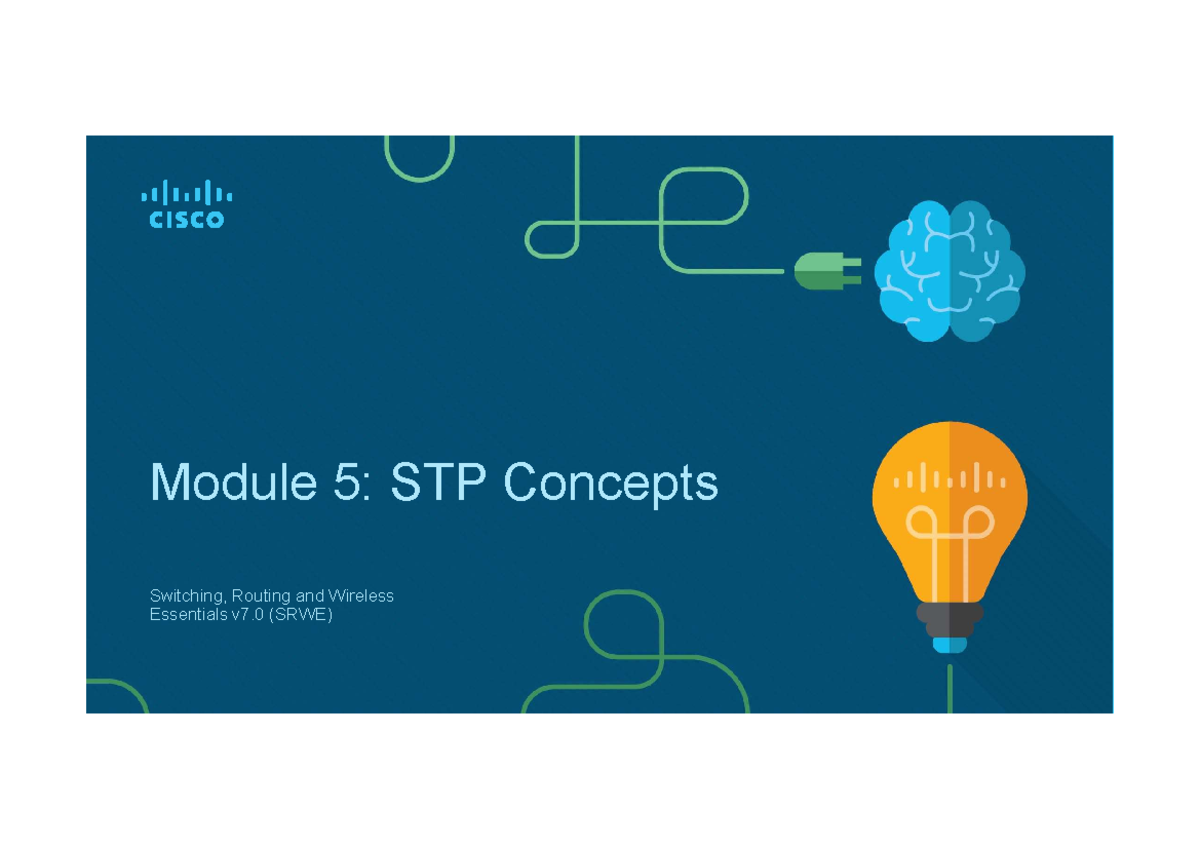 CISCO

Module 5: STP Concepts

Switching, Routing and Wireless Essentials v7.0 (SRWE)